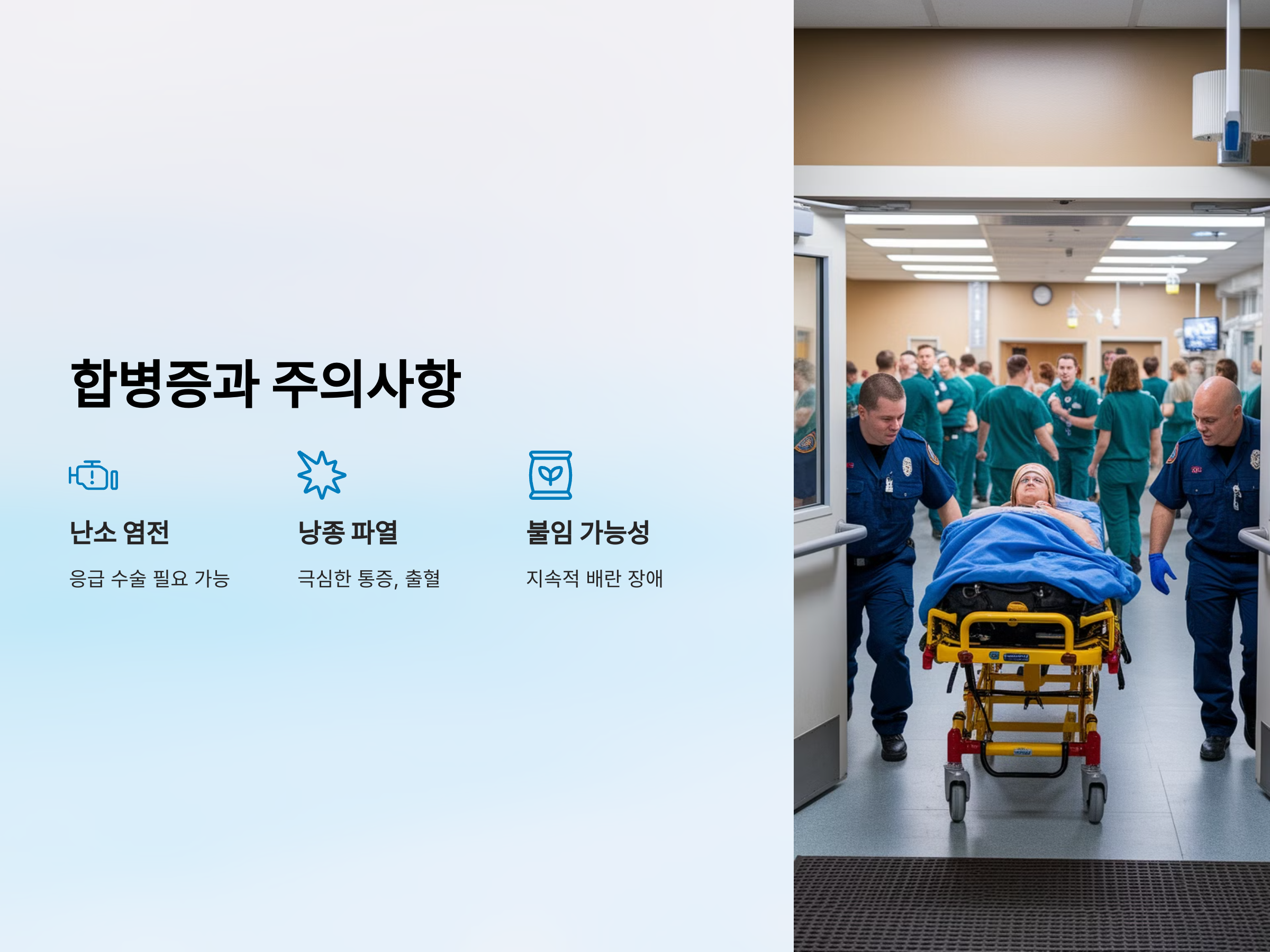 합병증과 주의사항

난소 염전

응급 수술 필요 가능

낭종 파열

극심한 통증, 출혈

불임 가능성

지속적 배란 장애